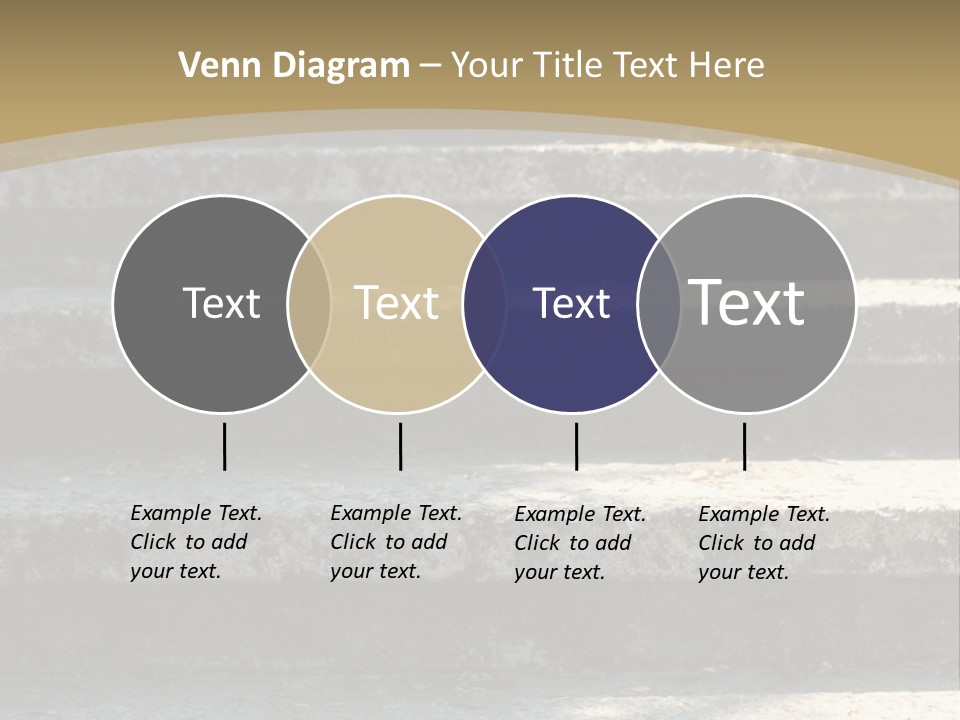 Venn Diagram – Your Title Text Here

Text

Text

Text

Text

Example Text. Click to add your text.

Example Text. Click to add your text.

Example Text. Click to add your text.

Example Text. Click to add your text.